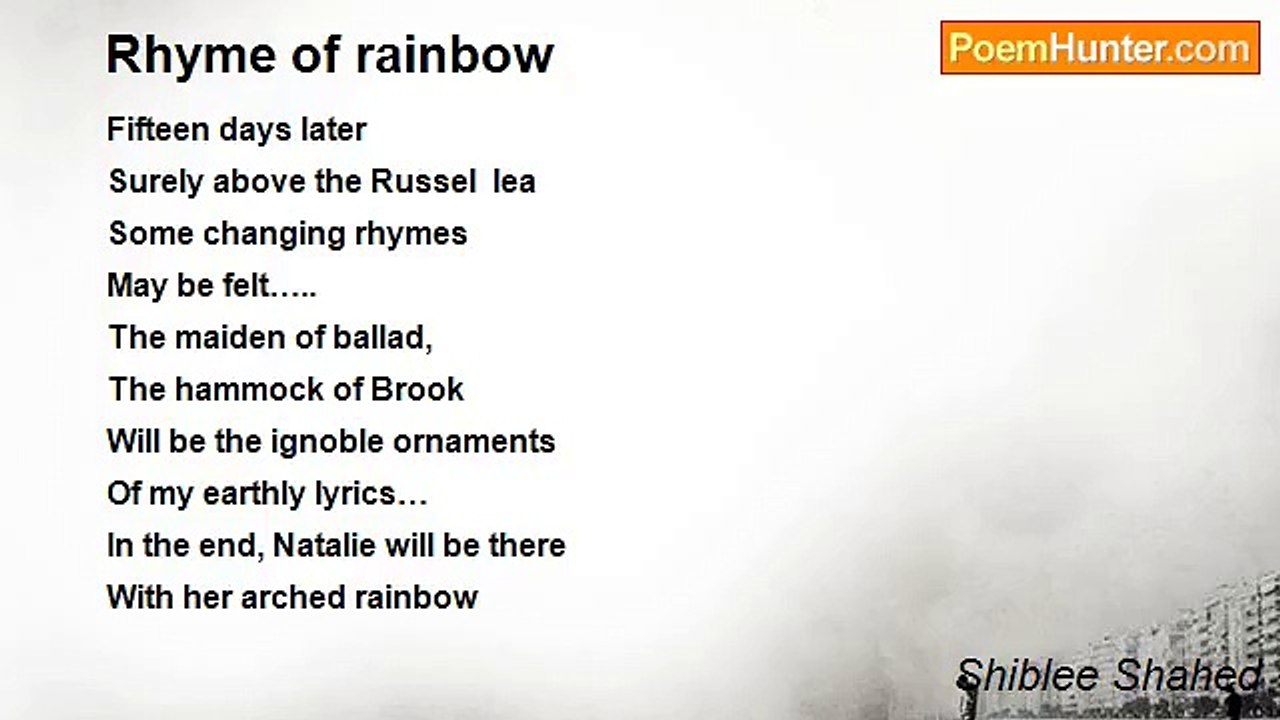 Rhyme of rainbow

PoemHunter.com

Fifteen days later
Surely above the Russel lea
Some changing rhymes
May be felt…..
The maiden of ballad,
The hammock of Brook
Will be the ignoble ornaments
Of my earthly lyrics…
In the end, Natalie will be there
With her arched rainbow

Shiblee Shahed